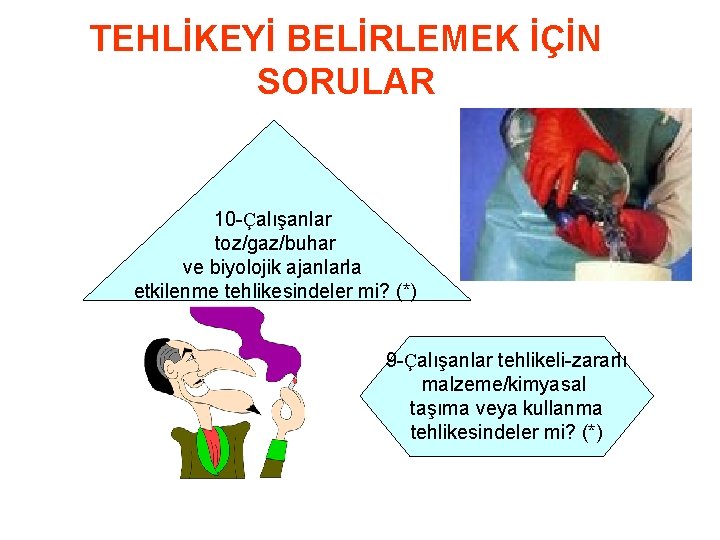 TEHLİKEYİ BELİRLEMEK İÇİN SORULAR

10-Çalışanlar toz/gaz/buhar ve biyolojik ajanlarla etkilenme tehlikesindeler mi? (*)

9-Çalışanlar tehlikeli-zararlı malzeme/kimyasal taşıma veya kullanma tehlikesindeler mi? (*)